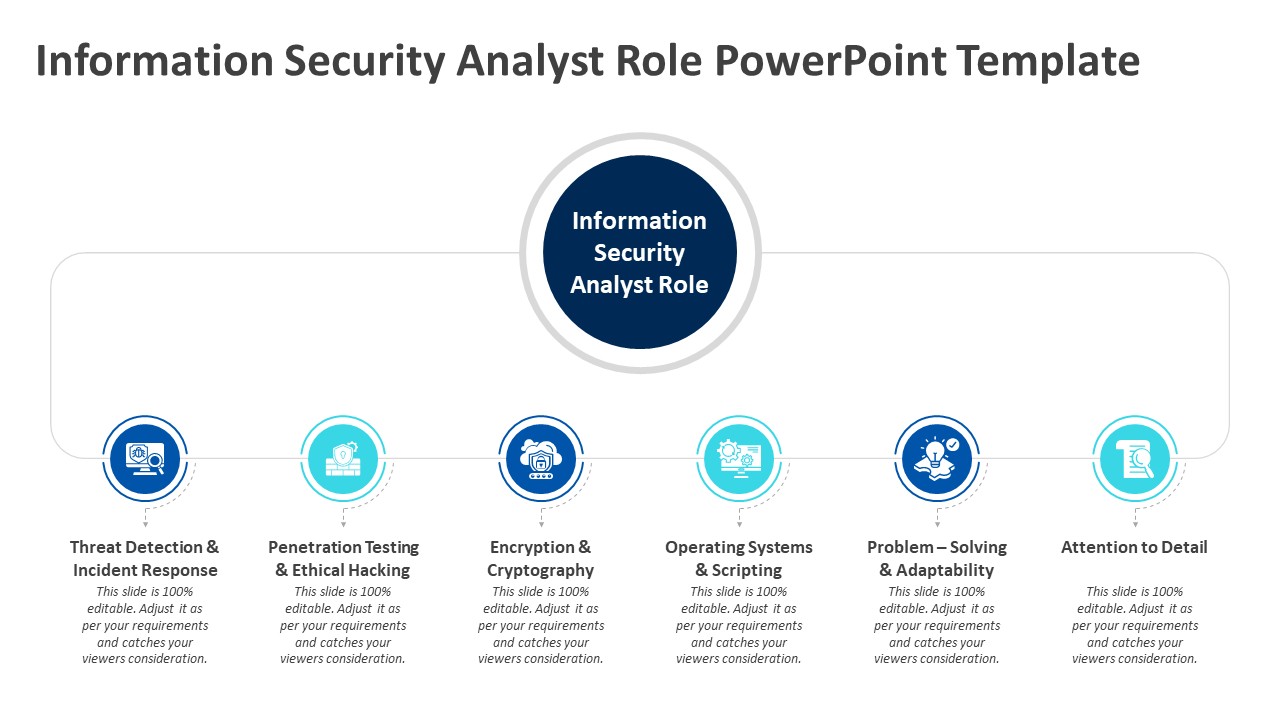 Information Security Analyst Role PowerPoint Template

Information Security Analyst Role

Threat Detection & Incident Response
This slide is 100% editable. Adjust it as per your requirements and catches your viewers consideration.

Penetration Testing & Ethical Hacking
This slide is 100% editable. Adjust it as per your requirements and catches your viewers consideration.

Encryption & Cryptography
This slide is 100% editable. Adjust it as per your requirements and catches your viewers consideration.

Operating Systems & Scripting
This slide is 100% editable. Adjust it as per your requirements and catches your viewers consideration.

Problem – Solving & Adaptability
This slide is 100% editable. Adjust it as per your requirements and catches your viewers consideration.

Attention to Detail
This slide is 100% editable. Adjust it as per your requirements and catches your viewers consideration.